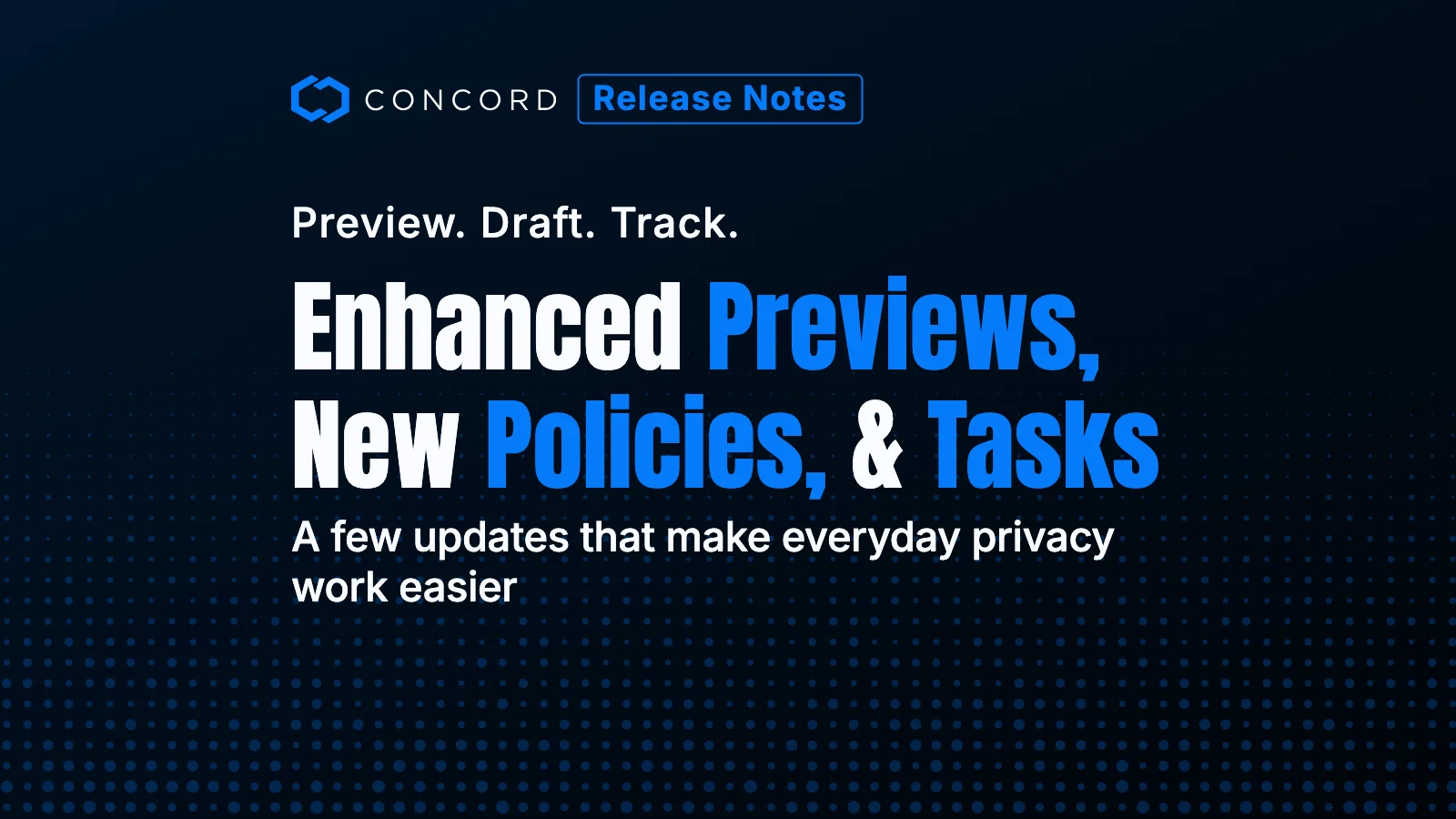 CONCORD Release Notes

Preview. Draft. Track.

Enhanced Previews, New Policies, & Tasks

A few updates that make everyday privacy work easier